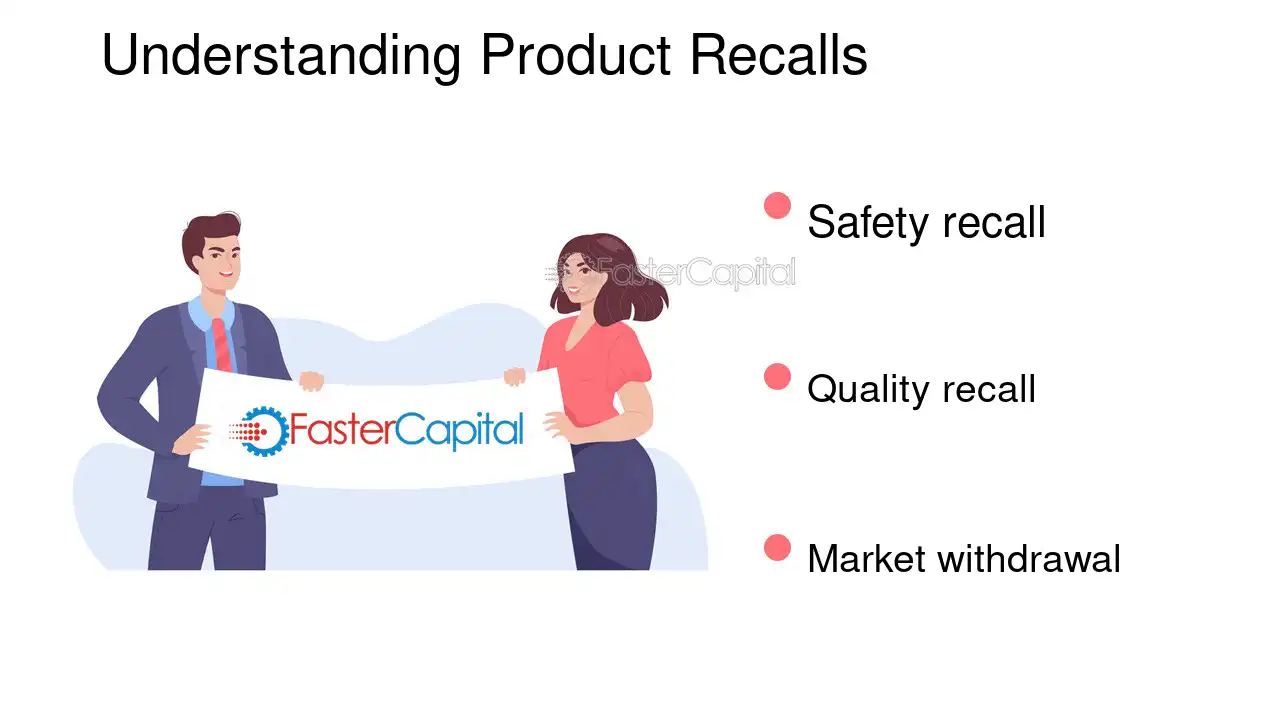 Understanding Product Recalls

FasterCapital

• Safety recall

• Quality recall

• Market withdrawal

FasterCapital